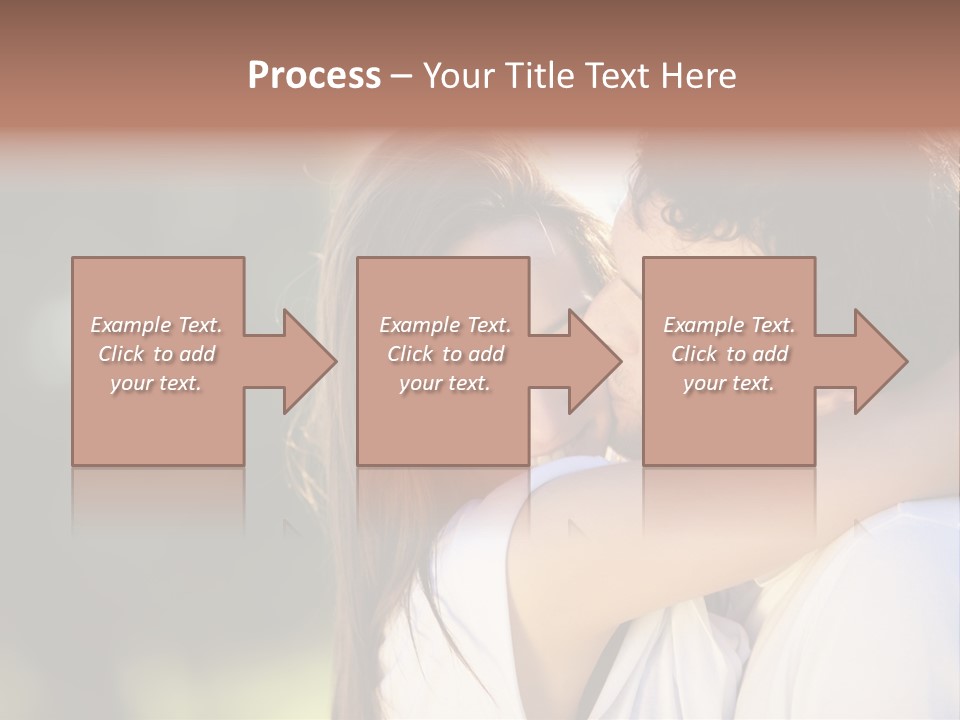 Process – Your Title Text Here

Example Text. Click to add your text.

Example Text. Click to add your text.

Example Text. Click to add your text.